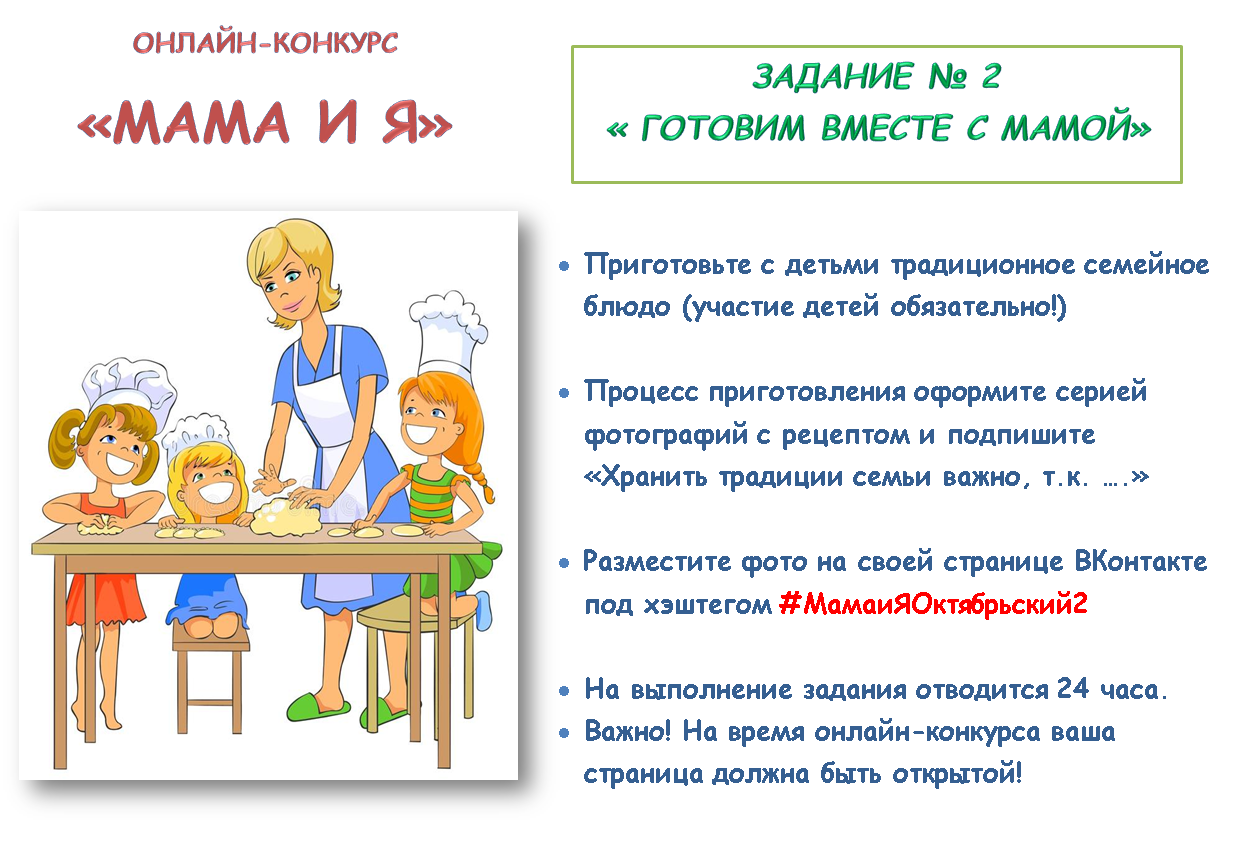 ОНЛАЙН-КОНКУРС

«МАМА И Я»

ЗАДАНИЕ № 2
« ГОТОВИМ ВМЕСТЕ С МАМОЙ»

• Приготовьте с детьми традиционное семейное блюдо (участие детей обязательно!)

• Процесс приготовления оформите серией фотографий с рецептом и подпишите «Хранить традиции семьи важно, т.к. ….»

• Разместите фото на своей странице ВКонтакте под хэштегом #МамаиЯОктябрьский2

• На выполнение задания отводится 24 часа.
• Важно! На время онлайн-конкурса ваша страница должна быть открытой!